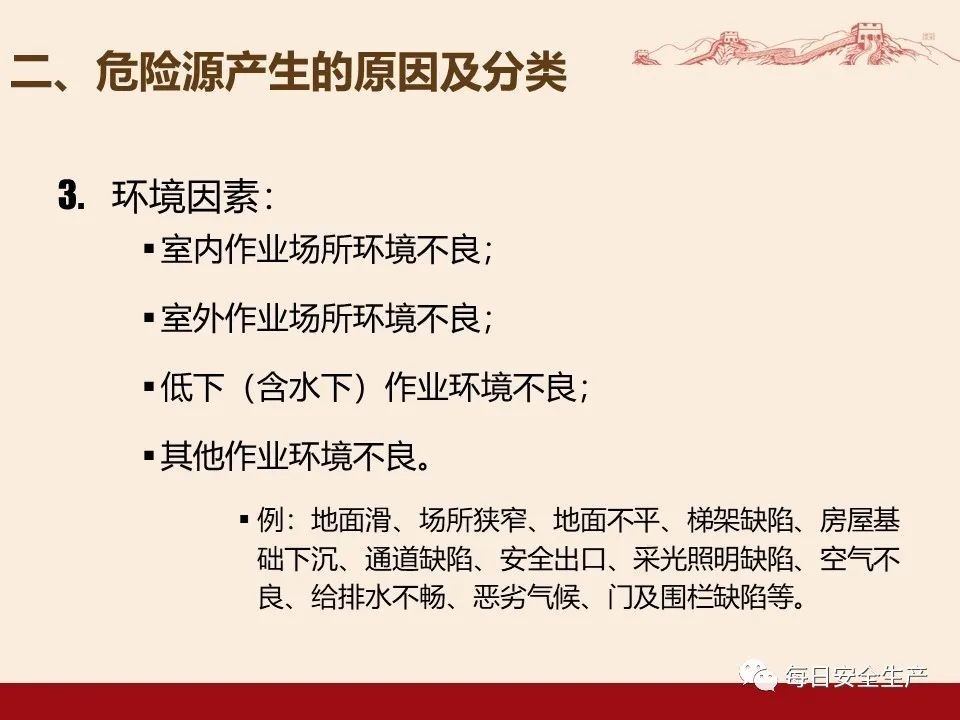 二、危险源产生的原因及分类

3. 环境因素：

▪ 室内作业场所环境不良；

▪ 室外作业场所环境不良；

▪ 低下（含水下）作业环境不良；

▪ 其他作业环境不良。

▪ 例：地面滑、场所狭窄、地面不平、梯架缺陷、房屋基础下沉、通道缺陷、安全出口、采光照明缺陷、空气不良、给排水不畅、恶劣气候、门及围栏缺陷等。

每日安全生产